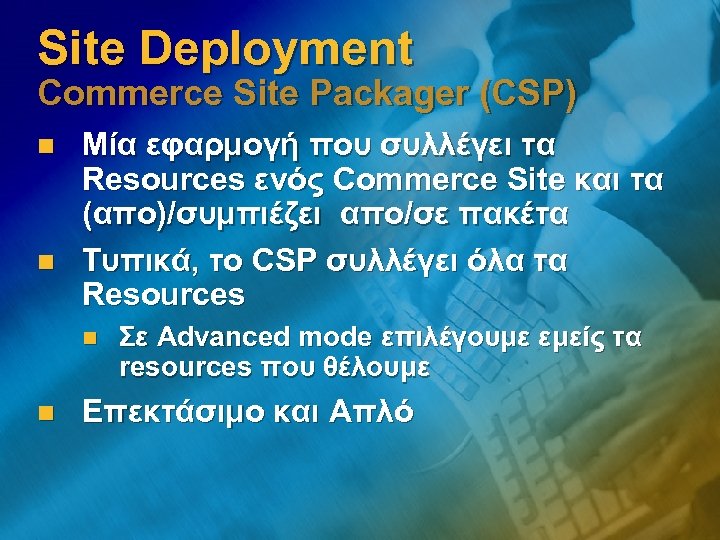 Site Deployment
Commerce Site Packager (CSP)

Μία εφαρμογή που συλλέγει τα Resources ενός Commerce Site και τα (απο)/συμπιέζει απο/σε πακέτα

Τυπικά, το CSP συλλέγει όλα τα Resources

Σε Advanced mode επιλέγουμε εμείς τα resources που θέλουμε

Επεκτάσιμο και Απλό